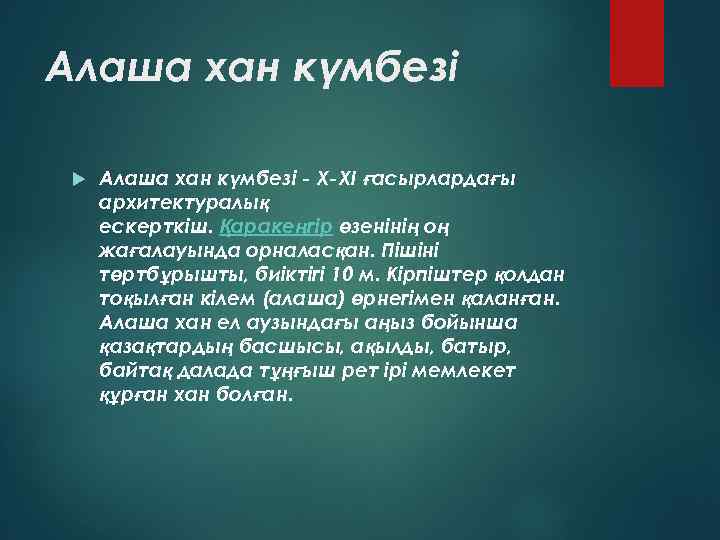 Алаша хан күмбезі

Алаша хан күмбезі - X-XI ғасырлардағы архитектуралық ескерткіш. Қаракеңгір өзенінің оң жағалауында орналасқан. Пішіні төртбұрышты, биіктігі 10 м. Кірпіштер қолдан тоқылған кілем (алаша) өрнегімен қаланған. Алаша хан ел аузындағы аңыз бойынша қазақтардың басшысы, ақылды, батыр, байтақ далада тұңғыш рет ірі мемлекет құрған хан болған.